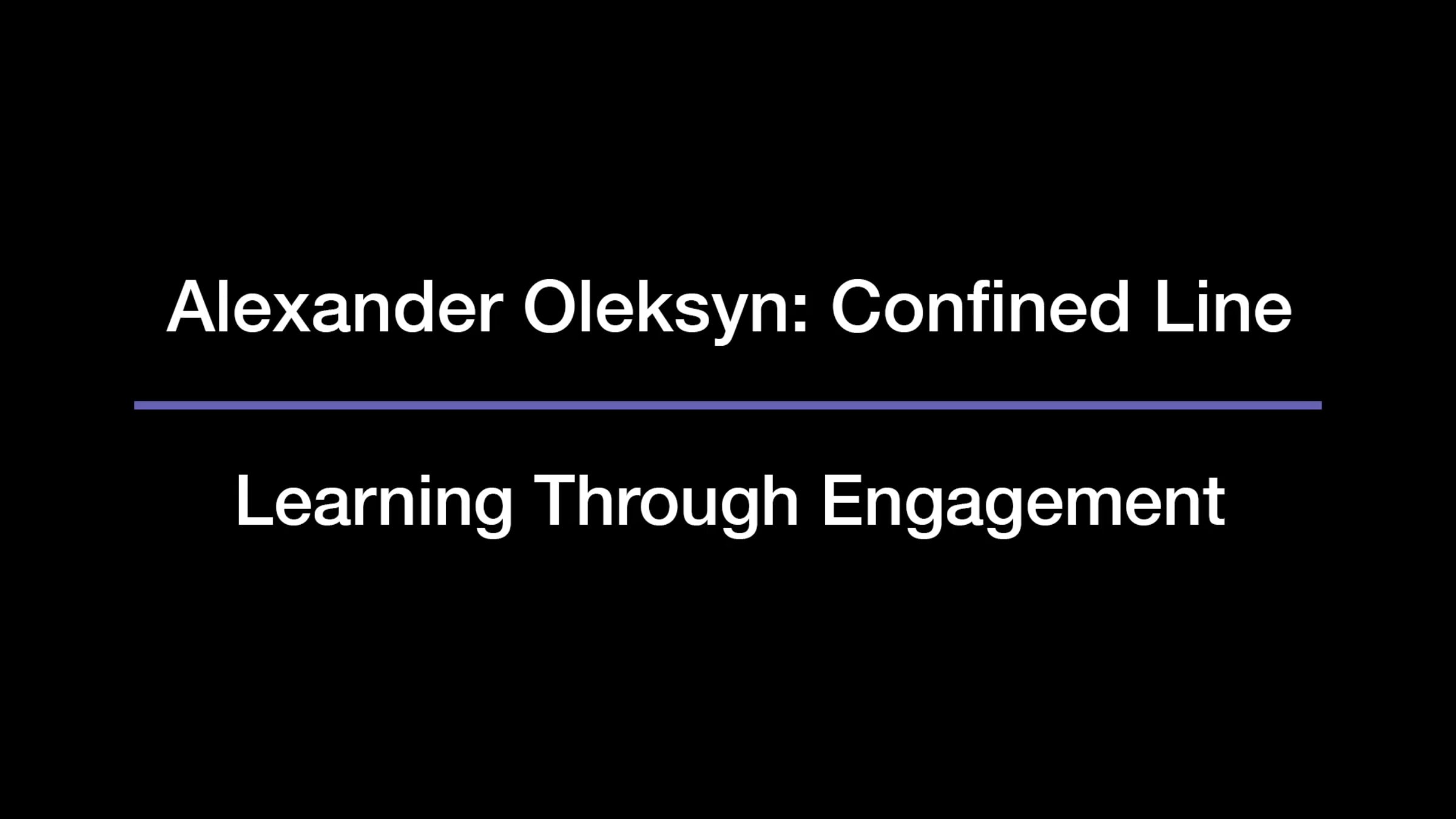 Alexander Oleksyn: Confined Line

Learning Through Engagement